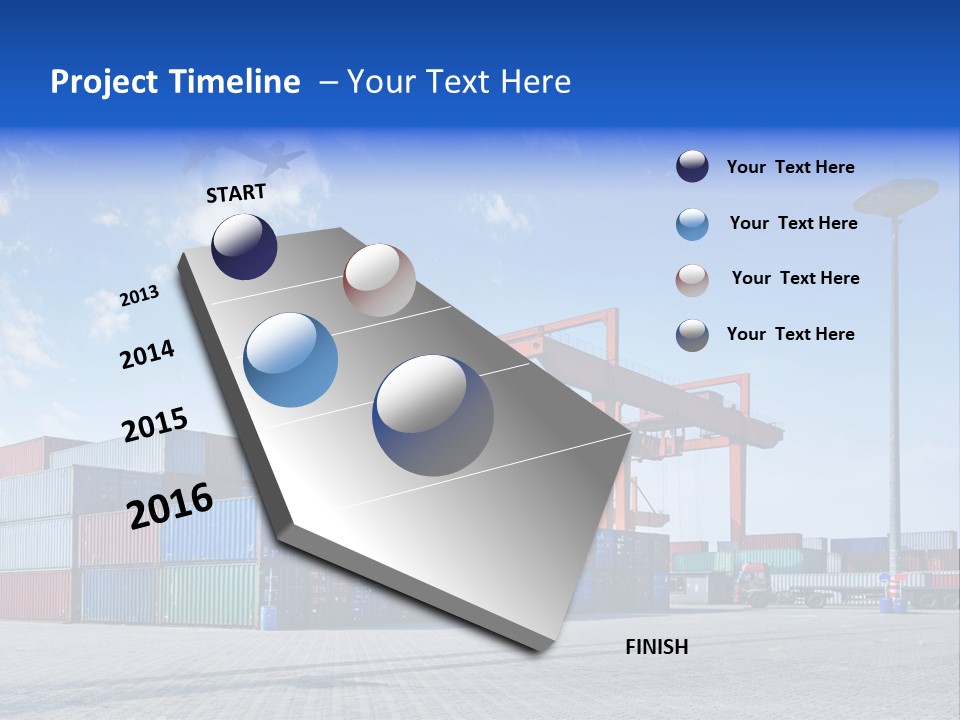 Project Timeline – Your Text Here

START

2013

2014

2015

2016

FINISH

Your Text Here

Your Text Here

Your Text Here

Your Text Here